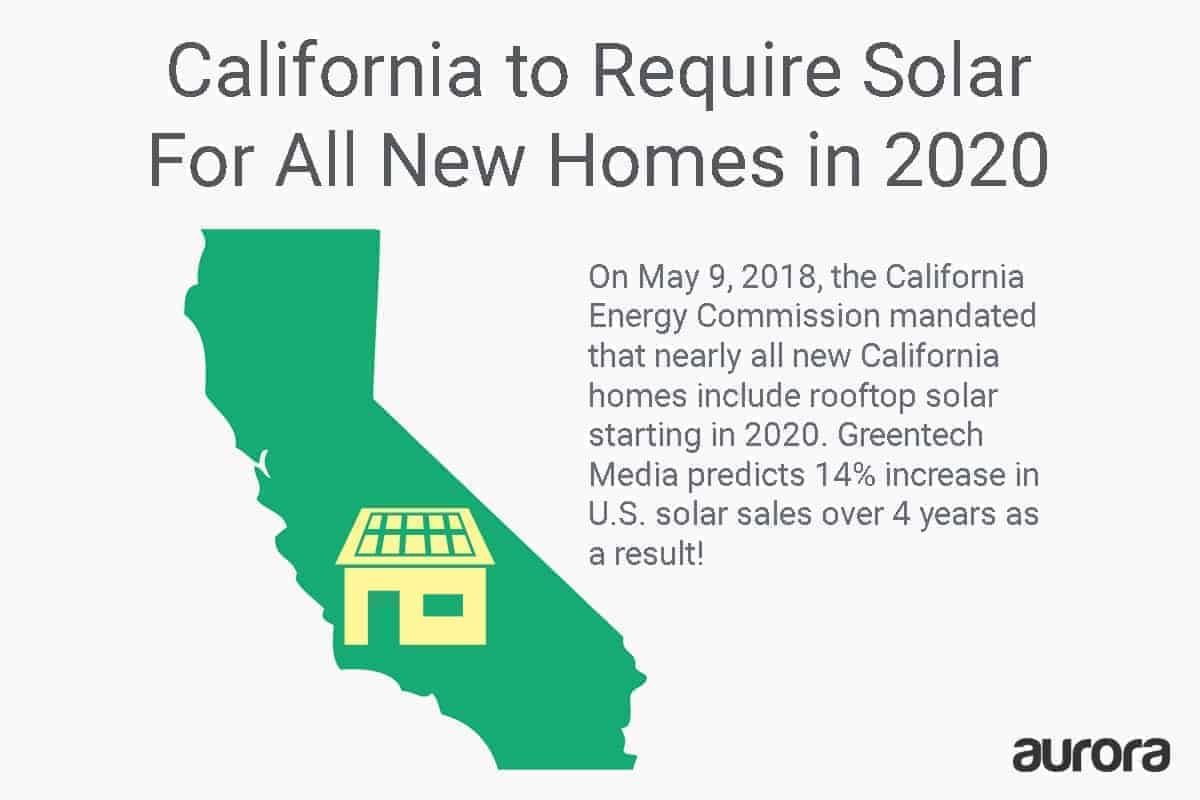 California to Require Solar For All New Homes in 2020

On May 9, 2018, the California Energy Commission mandated that nearly all new California homes include rooftop solar starting in 2020. Greentech Media predicts 14% increase in U.S. solar sales over 4 years as a result!

aurora